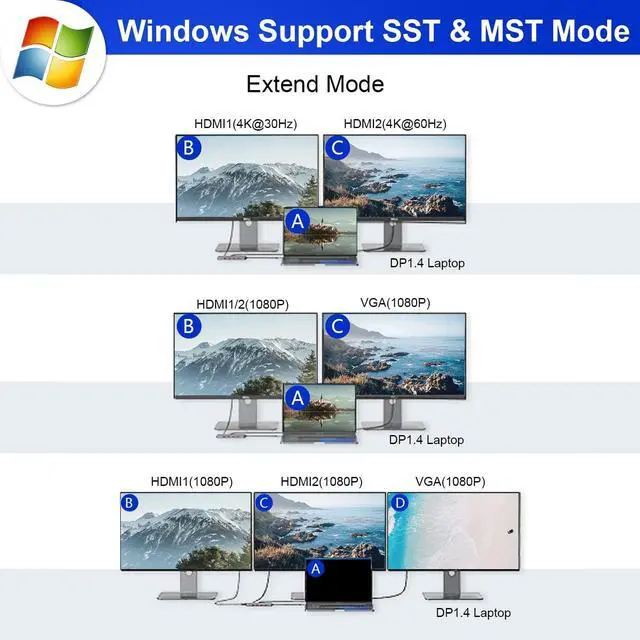 Windows Support SST & MST Mode

Extend Mode

HDMI1(4K@30Hz)
HDMI2(4K@60Hz)
B
C
A
DP1.4 Laptop

HDMI1/2(1080P)
VGA(1080P)
B
C
A
DP1.4 Laptop

HDMI1(1080P)
HDMI2(1080P)
VGA(1080P)
B
C
D
A
DP1.4 Laptop